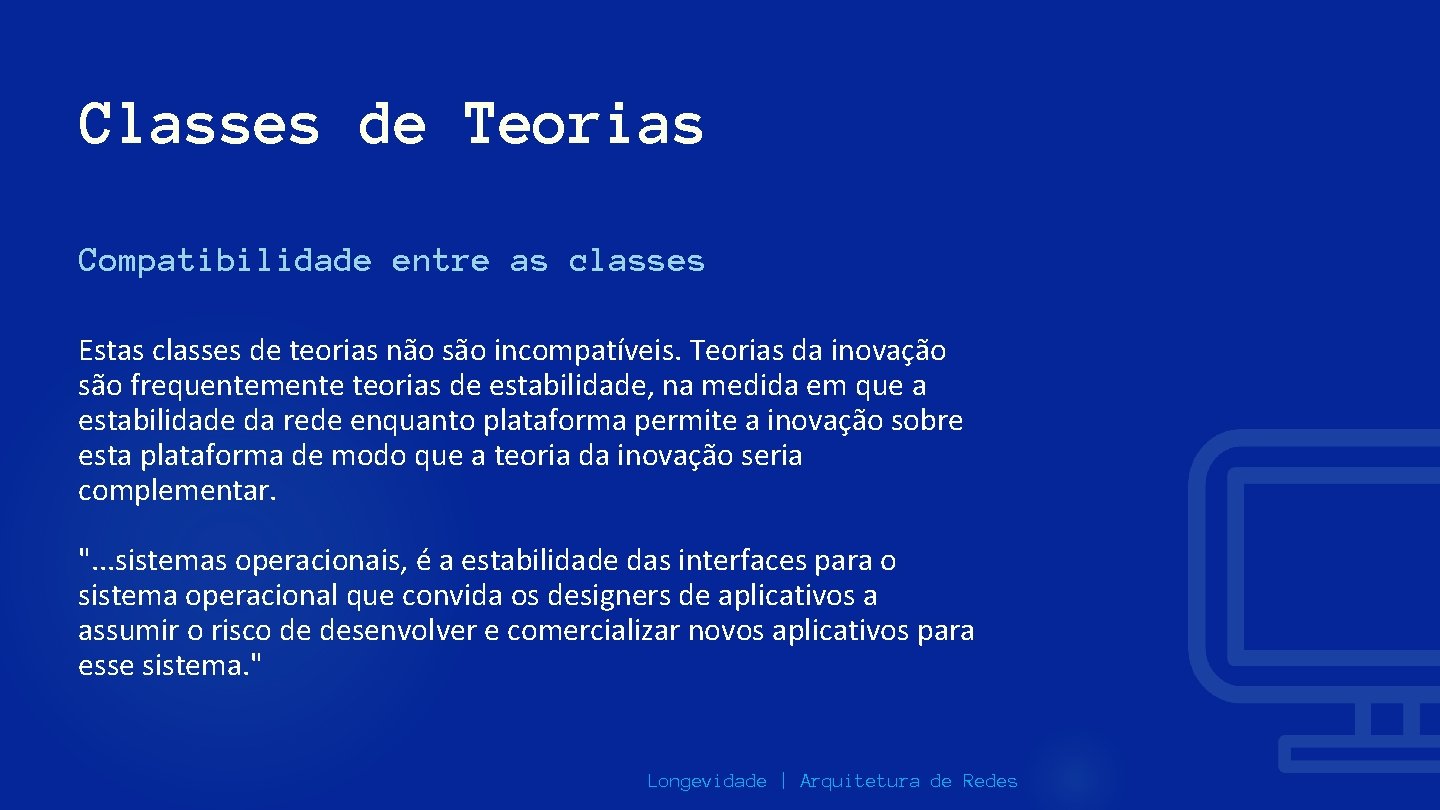 Classes de Teorias

Compatibilidade entre as classes

Estas classes de teorias não são incompatíveis. Teorias da inovação são frequentemente teorias de estabilidade, na medida em que a estabilidade da rede enquanto plataforma permite a inovação sobre esta plataforma de modo que a teoria da inovação seria complementar.

"...sistemas operacionais, é a estabilidade das interfaces para o sistema operacional que convida os designers de aplicativos a assumir o risco de desenvolver e comercializar novos aplicativos para esse sistema."

Longevidade | Arquitetura de Redes